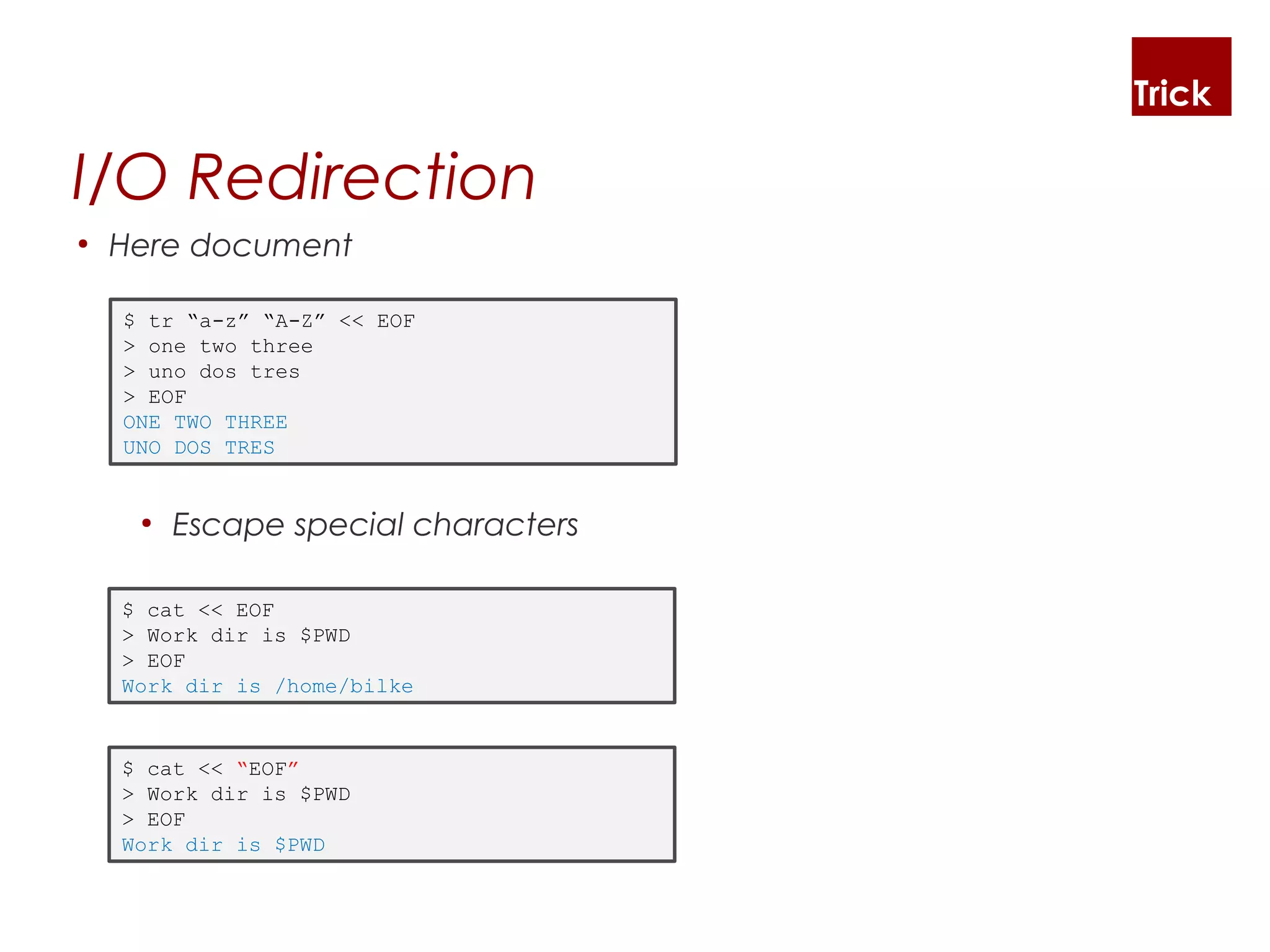 Trick

I/O Redirection

• Here document

$ tr “a-z” “A-Z” << EOF
> one two three
> uno dos tres
> EOF
ONE TWO THREE
UNO DOS TRES

• Escape special characters

$ cat << EOF
> Work dir is $PWD
> EOF
Work dir is /home/bilke

$ cat << “EOF”
> Work dir is $PWD
> EOF
Work dir is $PWD